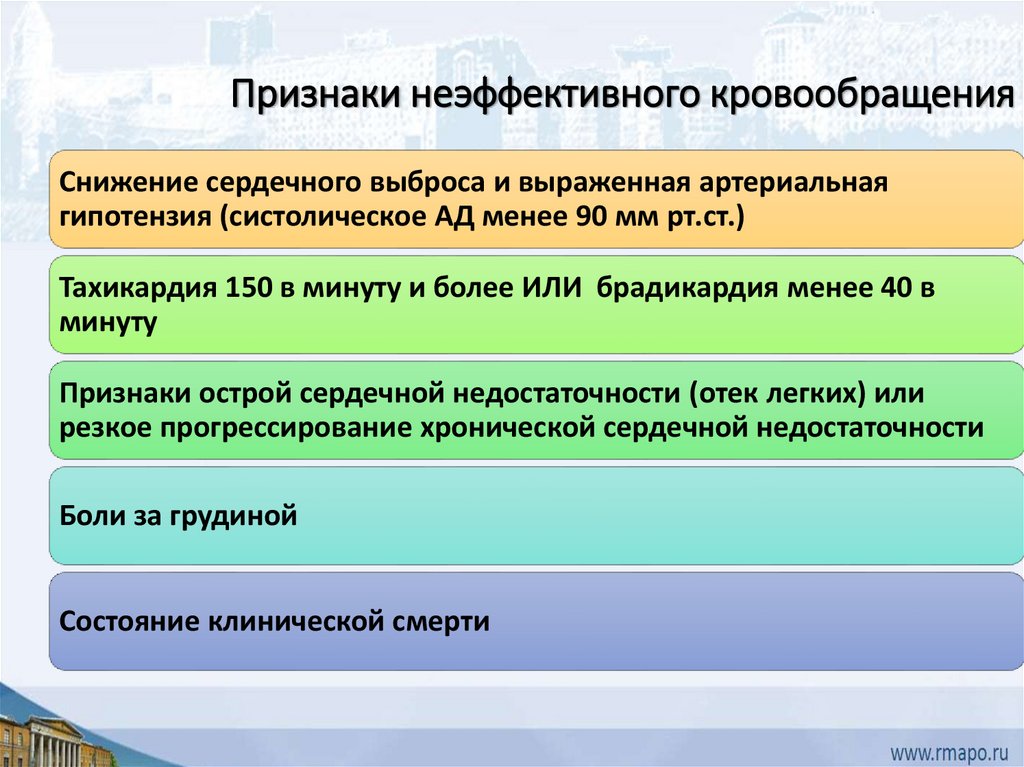 Признаки неэффективного кровообращения

Снижение сердечного выброса и выраженная артериальная гипотензия (систолическое АД менее 90 мм рт.ст.)

Тахикардия 150 в минуту и более ИЛИ брадикардия менее 40 в минуту

Признаки острой сердечной недостаточности (отек легких) или резкое прогрессирование хронической сердечной недостаточности

Боли за грудиной

Состояние клинической смерти

www.rmapo.ru